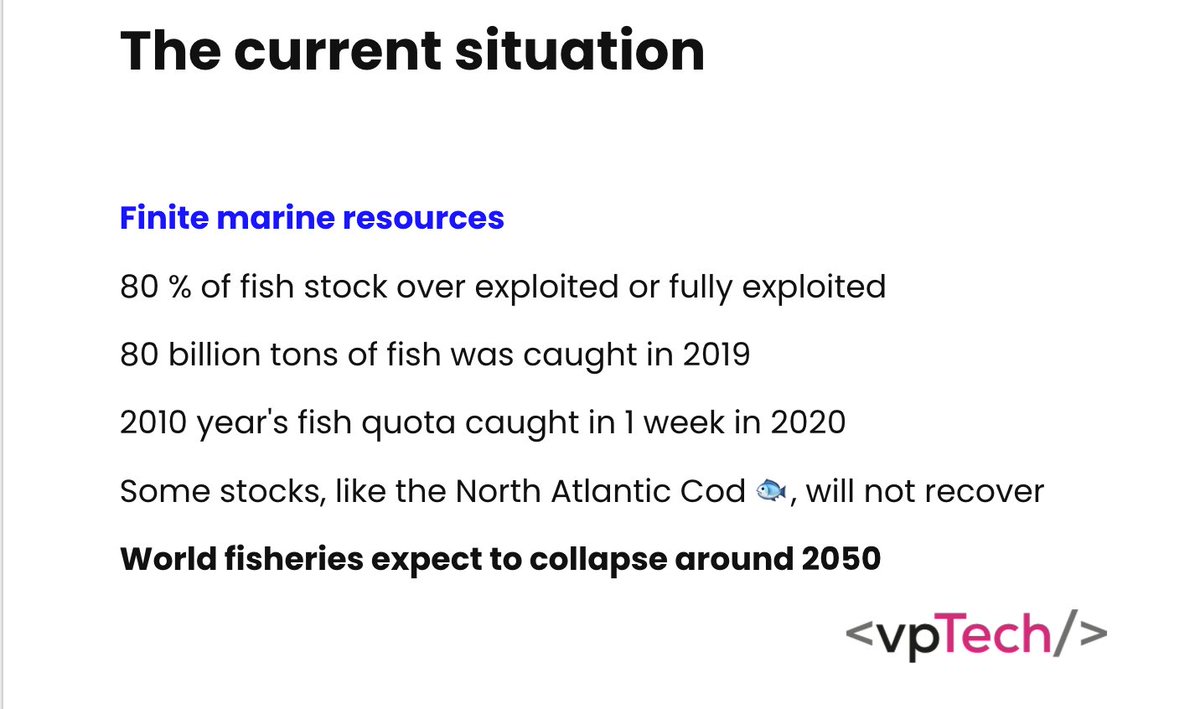 The current situation

Finite marine resources

80 % of fish stock over exploited or fully exploited

80 billion tons of fish was caught in 2019

2010 year's fish quota caught in 1 week in 2020

Some stocks, like the North Atlantic Cod 🐟, will not recover

World fisheries expect to collapse around 2050

<vpTech/>